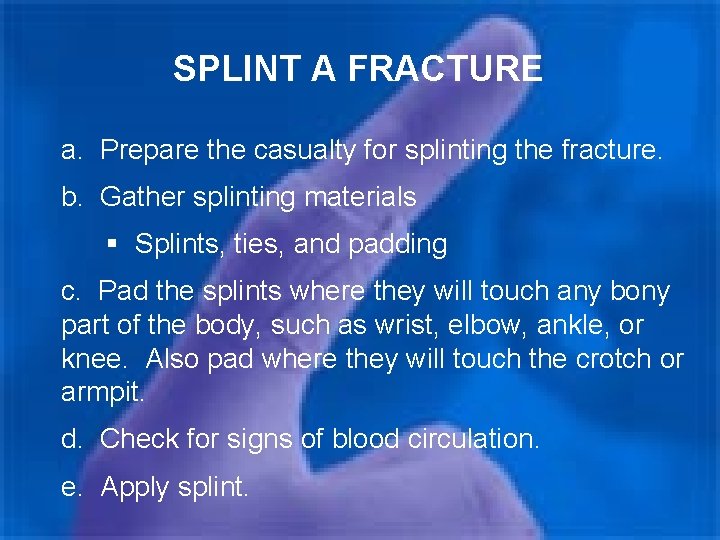 SPLINT A FRACTURE

a. Prepare the casualty for splinting the fracture.

b. Gather splinting materials

▪ Splints, ties, and padding

c. Pad the splints where they will touch any bony part of the body, such as wrist, elbow, ankle, or knee. Also pad where they will touch the crotch or armpit.

d. Check for signs of blood circulation.

e. Apply splint.